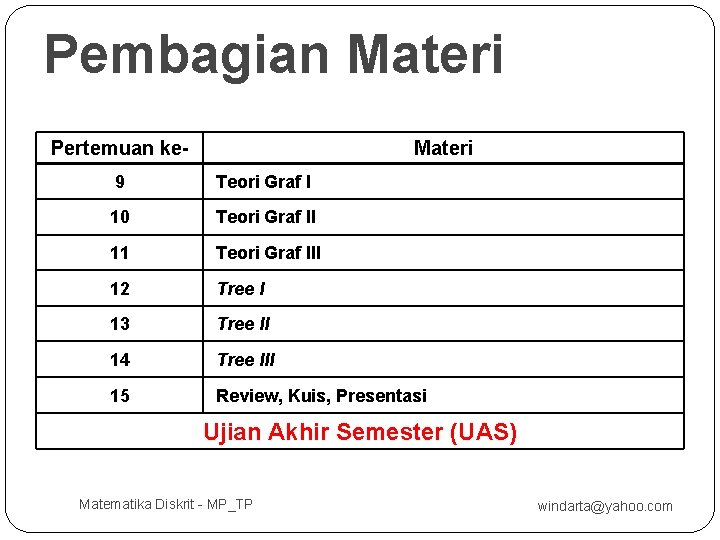 Pembagian Materi

| Pertemuan ke- | Materi |
|---|---|
| 9 | Teori Graf I |
| 10 | Teori Graf II |
| 11 | Teori Graf III |
| 12 | Tree I |
| 13 | Tree II |
| 14 | Tree III |
| 15 | Review, Kuis, Presentasi |
| Ujian Akhir Semester (UAS) | |

Matematika Diskrit - MP_TP

windarta@yahoo.com